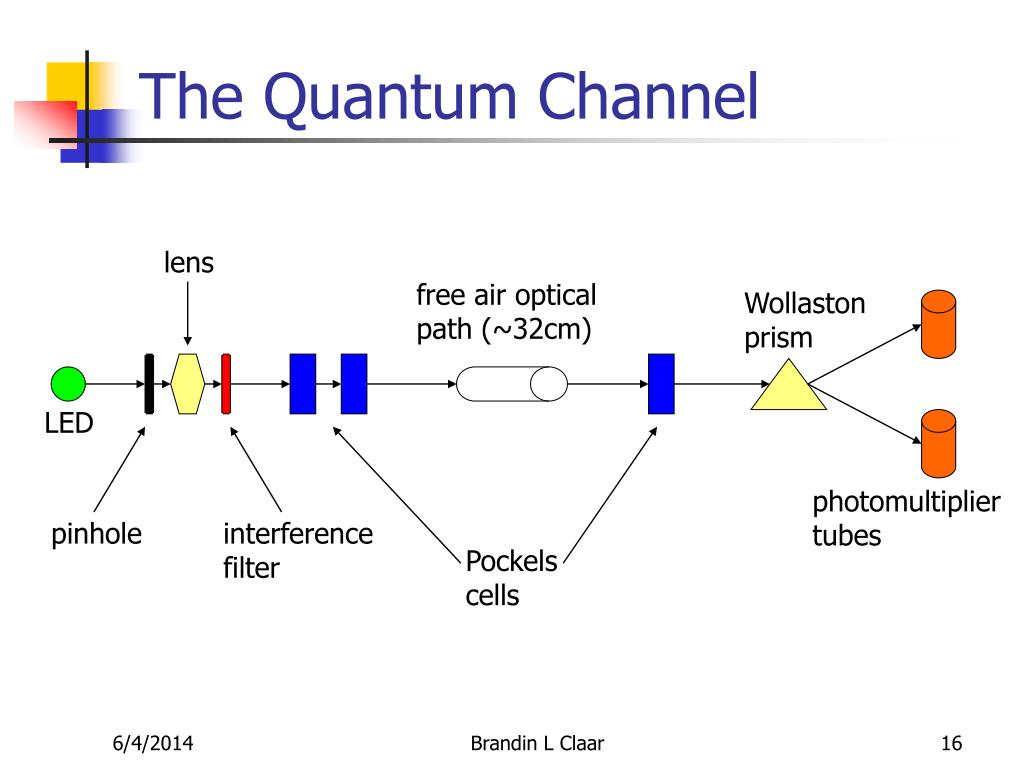 The Quantum Channel

lens

free air optical path (~32cm)

Wollaston prism

LED

pinhole

interference filter

Pockels cells

photomultiplier tubes

6/4/2014

Brandin L Claar

16